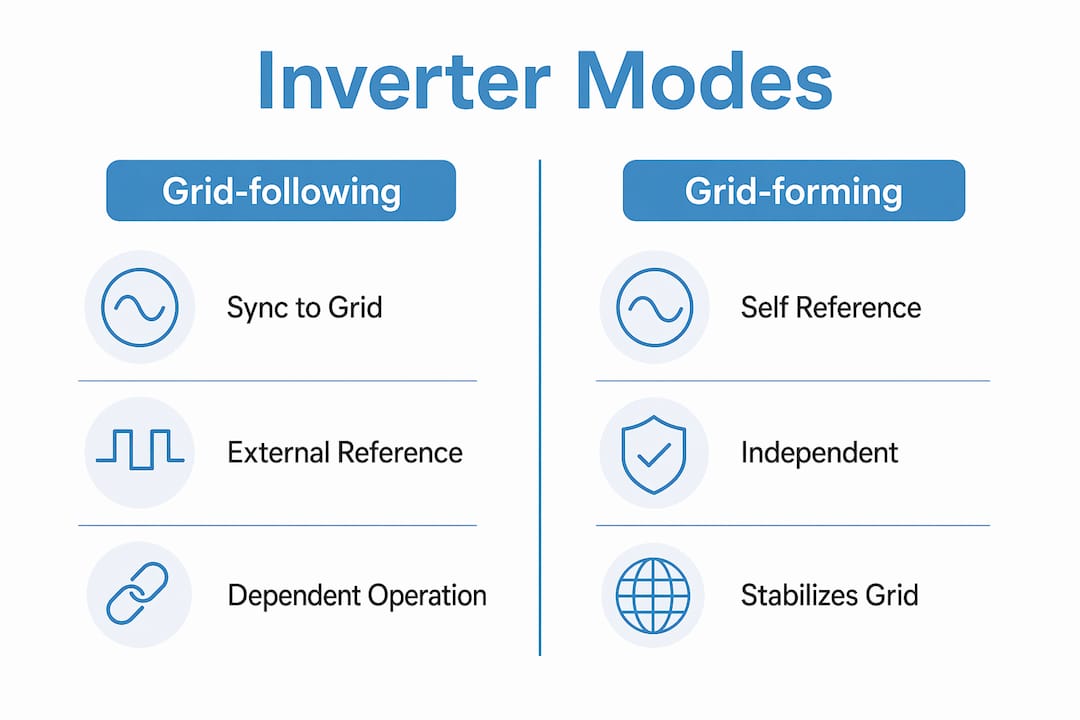 Inverter Modes

Grid-following

Sync to Grid

External Reference

Dependent Operation

Grid-forming

Self Reference

Independent

Stabilizes Grid